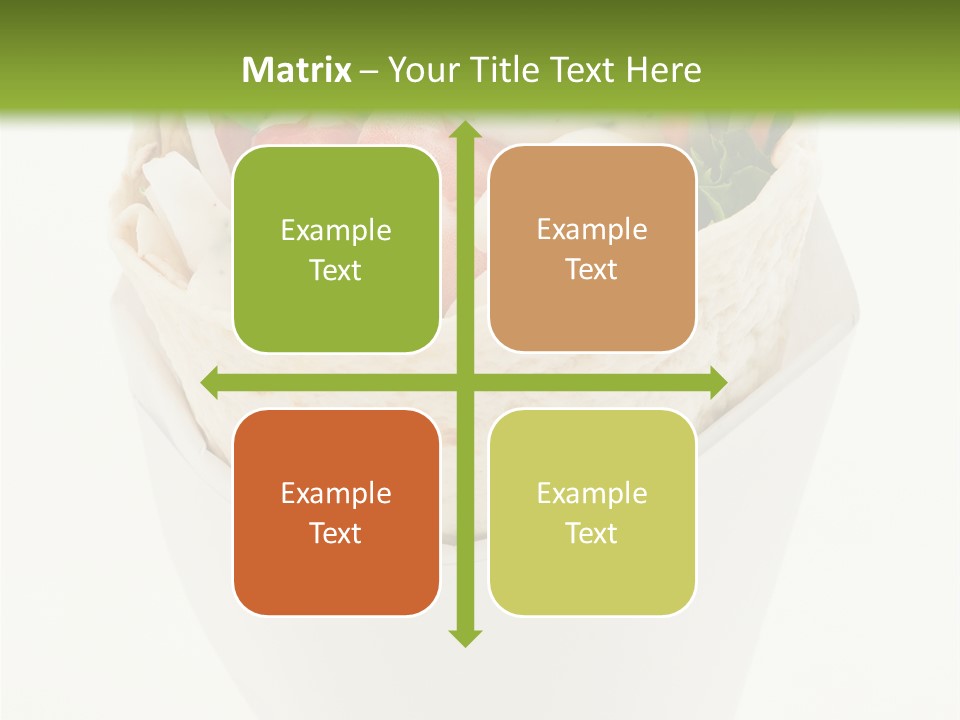 Matrix – Your Title Text Here

Example Text

Example Text

Example Text

Example Text